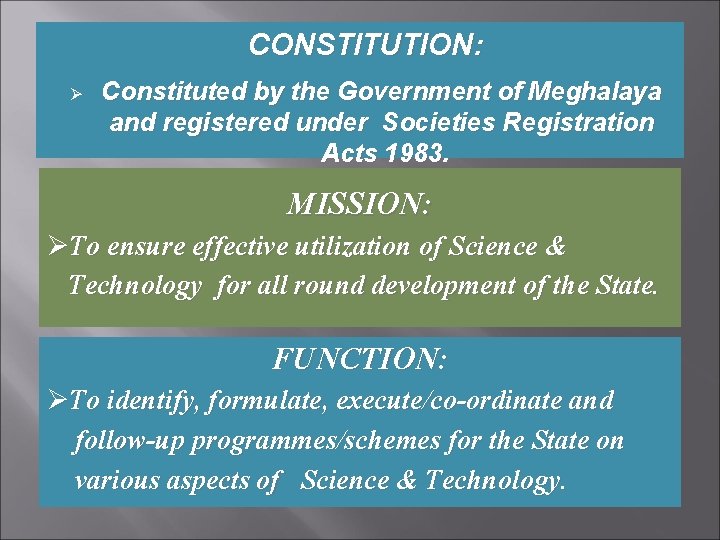 CONSTITUTION:

➢ Constituted by the Government of Meghalaya and registered under Societies Registration Acts 1983.

MISSION:

➢To ensure effective utilization of Science & Technology for all round development of the State.

FUNCTION:

➢To identify, formulate, execute/co-ordinate and follow-up programmes/schemes for the State on various aspects of Science & Technology.